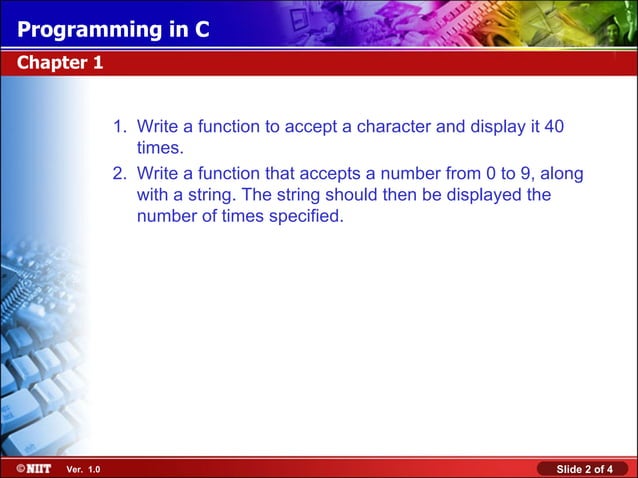 Programming in C
Chapter 1

1. Write a function to accept a character and display it 40 times.
2. Write a function that accepts a number from 0 to 9, along with a string. The string should then be displayed the number of times specified.

©NIIT Ver. 1.0

Slide 2 of 4